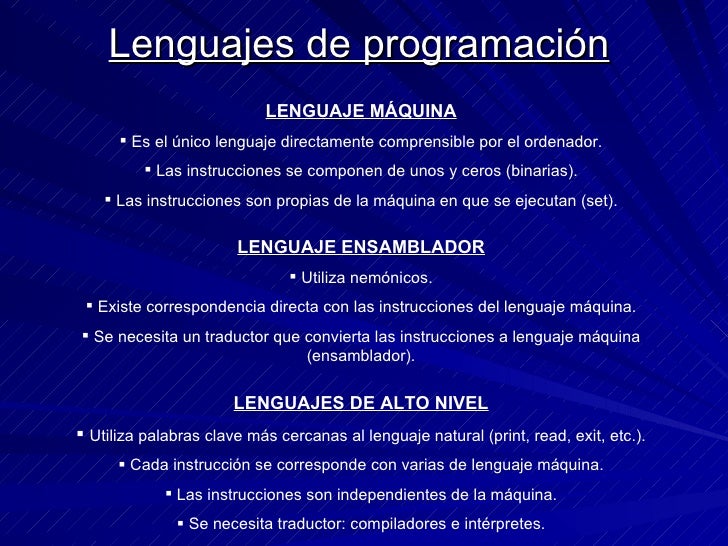 Lenguajes de programación

LENGUAJE MÁQUINA

▪ Es el único lenguaje directamente comprensible por el ordenador.

▪ Las instrucciones se componen de unos y ceros (binarias).

▪ Las instrucciones son propias de la máquina en que se ejecutan (set).

LENGUAJE ENSAMBLADOR

▪ Utiliza nemónicos.

▪ Existe correspondencia directa con las instrucciones del lenguaje máquina.

▪ Se necesita un traductor que convierta las instrucciones a lenguaje máquina (ensamblador).

LENGUAJES DE ALTO NIVEL

▪ Utiliza palabras clave más cercanas al lenguaje natural (print, read, exit, etc.).

▪ Cada instrucción se corresponde con varias de lenguaje máquina.

▪ Las instrucciones son independientes de la máquina.

▪ Se necesita traductor: compiladores e intérpretes.